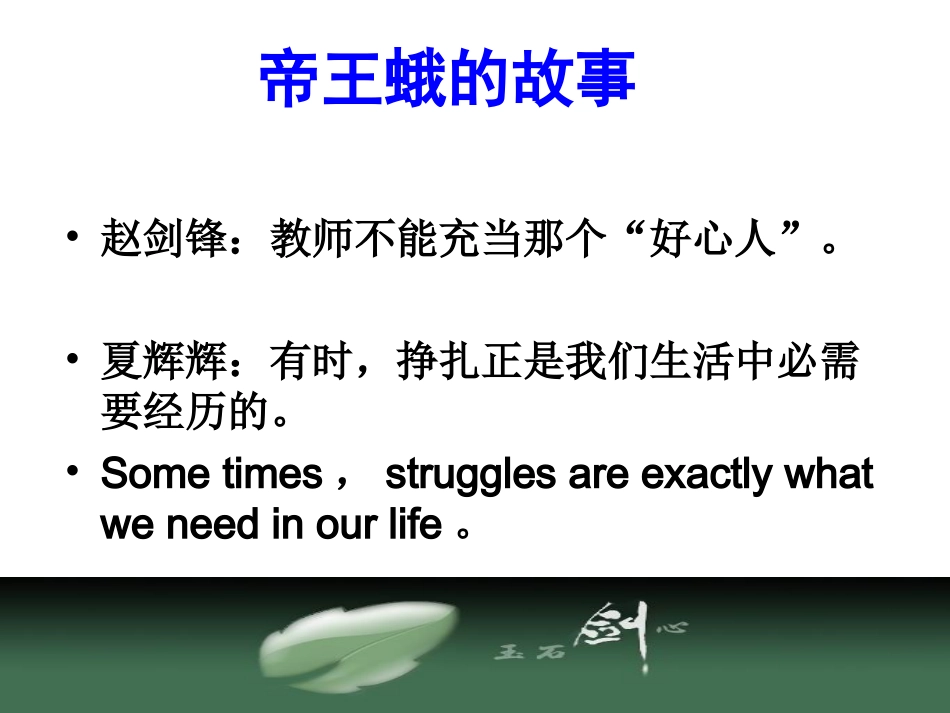 帝王蛾的故事

• 赵剑锋：教师不能充当那个“好心人”。

• 夏辉辉：有时，挣扎正是我们生活中必需要经历的。

• Some times， struggles are exactly what we need in our life 。

玉石 剑心